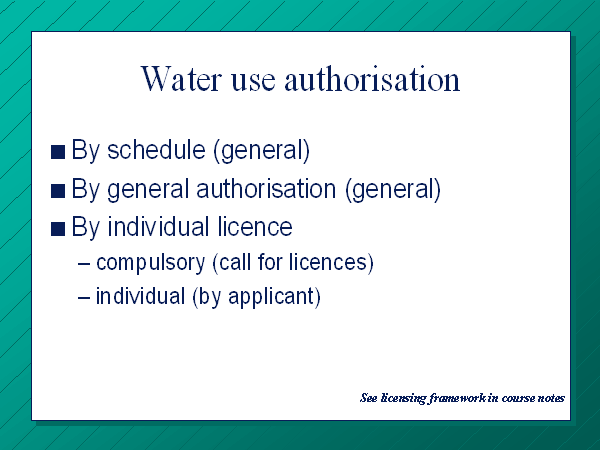 Water use authorisation

■ By schedule (general)
■ By general authorisation (general)
■ By individual licence
– compulsory (call for licences)
– individual (by applicant)

See licensing framework in course notes